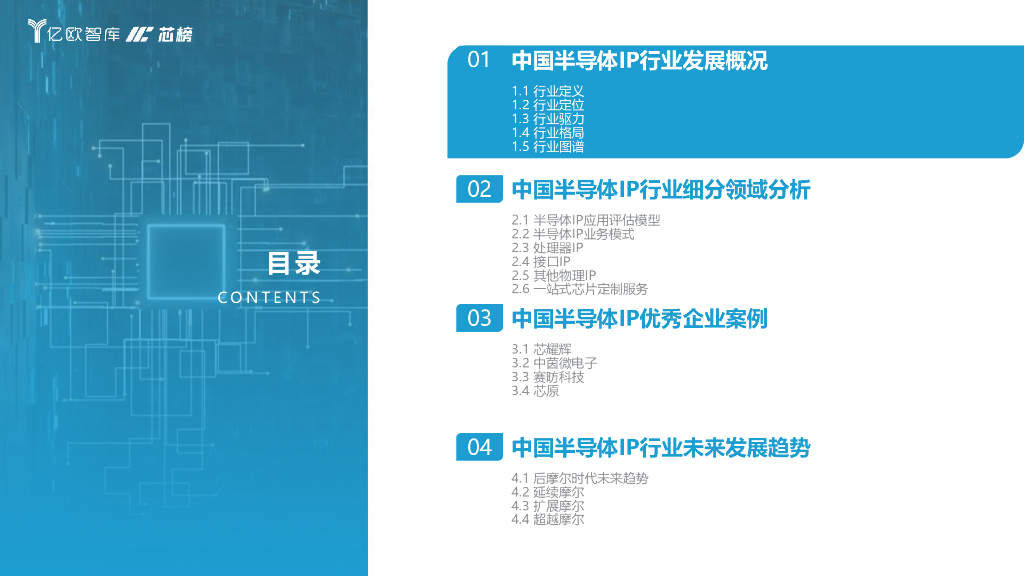 亿欧智库 芯榜

目录
CONTENTS

01 中国半导体IP行业发展概况

1.1 行业定义
1.2 行业定位
1.3 行业驱力
1.4 行业格局
1.5 行业图谱

02 中国半导体IP行业细分领域分析

2.1 半导体IP应用评估模型
2.2 半导体IP业务模式
2.3 处理器IP
2.4 接口IP
2.5 其他物理IP
2.6 一站式芯片定制服务

03 中国半导体IP优秀企业案例

3.1 芯耀辉
3.2 中茵微电子
3.3 赛昉科技
3.4 芯原

04 中国半导体IP行业未来发展趋势

4.1 后摩尔时代未来趋势
4.2 延续摩尔
4.3 扩展摩尔
4.4 超越摩尔